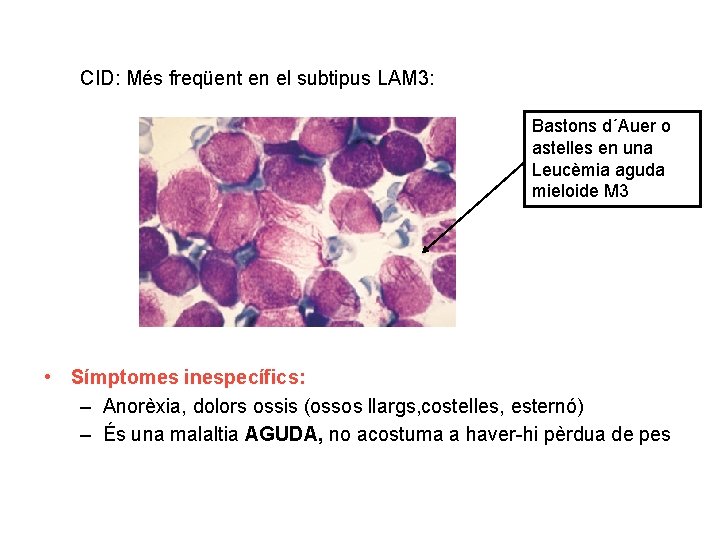 CID: Més freqüent en el subtipus LAM3:

Bastons d´Auer o astelles en una Leucèmia aguda mieloide M3

• Símptomes inespecífics:
– Anorèxia, dolors ossis (ossos llargs,costelles, esternó)
– És una malaltia AGUDA, no acostuma a haver-hi pèrdua de pes